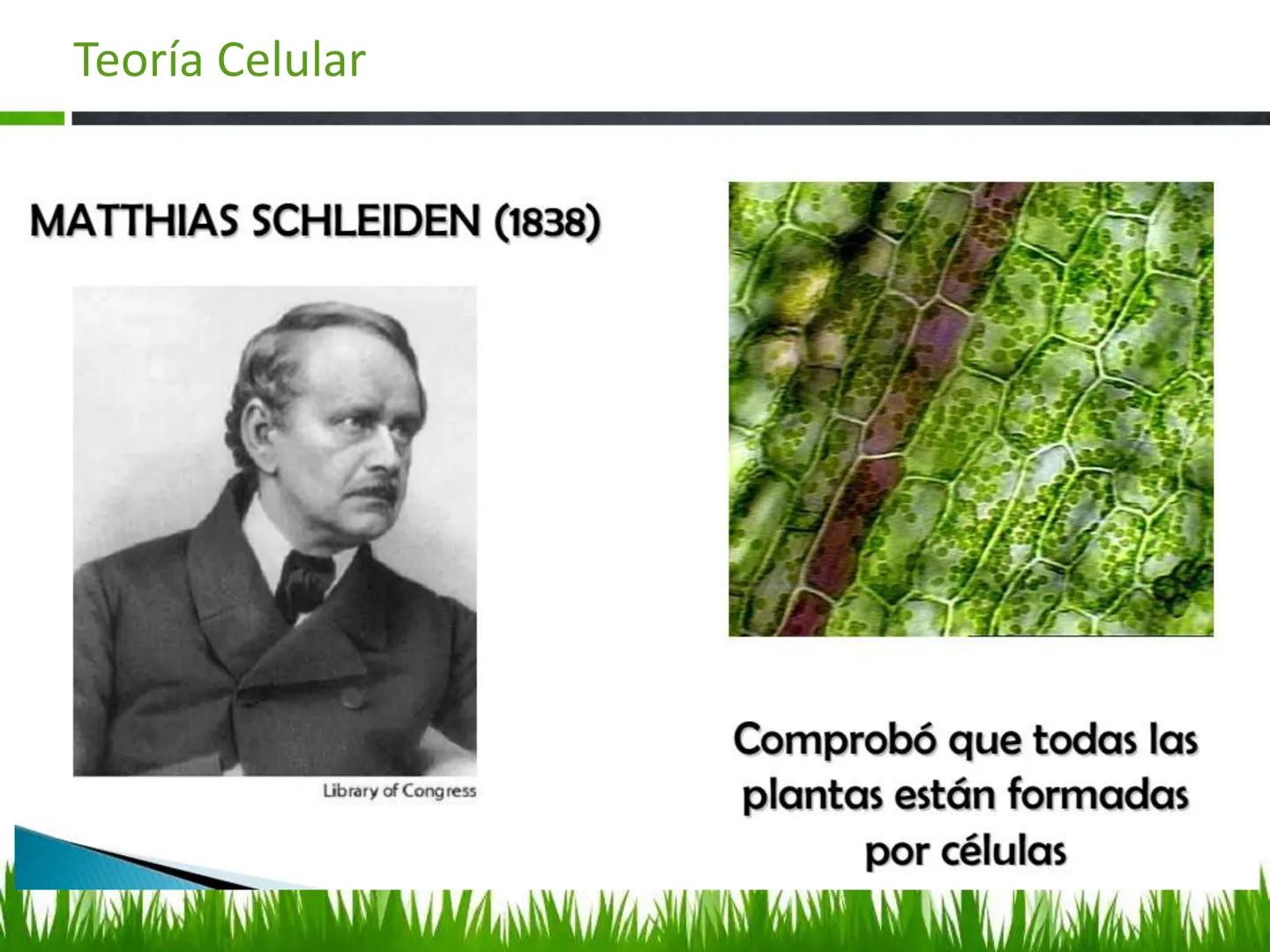 Teoría Celular

MATTHIAS SCHLEIDEN (1838)

Library of Congress

Comprobó que todas las plantas están formadas por células